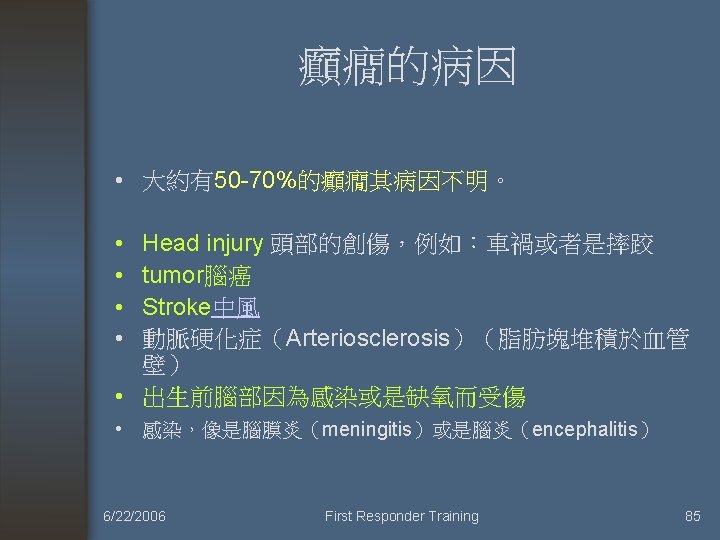 癲癇的病因

• 大約有50-70%的癲癇其病因不明。

• Head injury 頭部的創傷，例如：車禍或者是摔跤
• tumor腦癌
• Stroke中風
• 動脈硬化症（Arteriosclerosis）（脂肪塊堆積於血管壁）
• 出生前腦部因為感染或是缺氧而受傷
• 感染，像是腦膜炎（meningitis）或是腦炎（encephalitis）

6/22/2006 First Responder Training 85